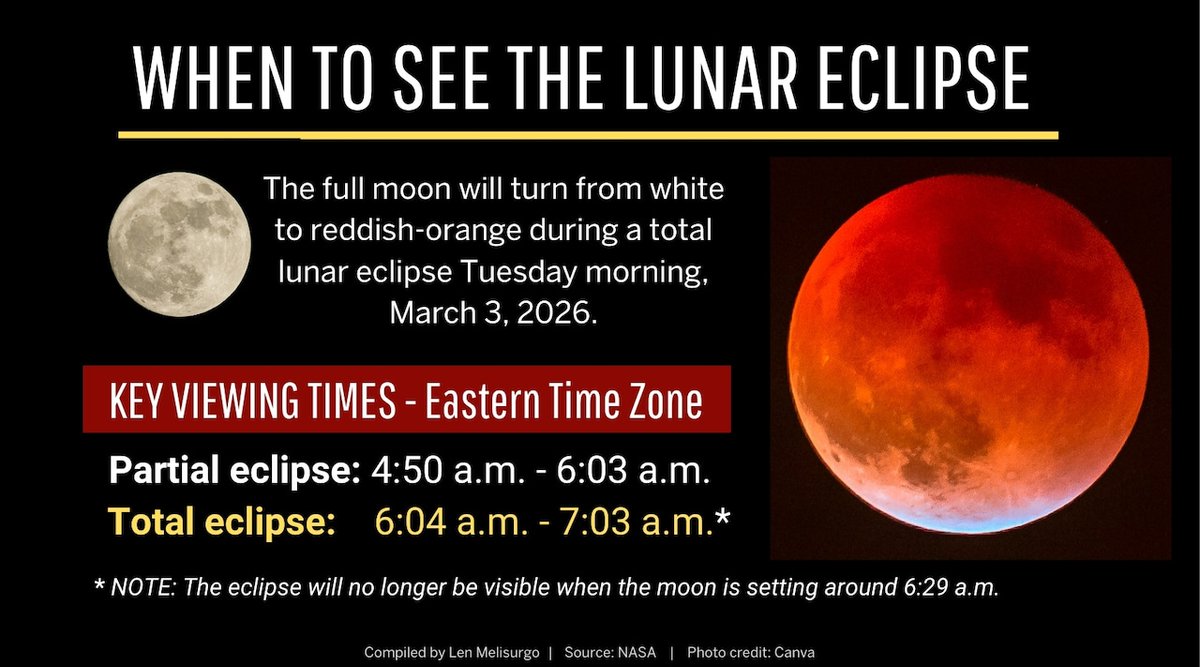 WHEN TO SEE THE LUNAR ECLIPSE

The full moon will turn from white to reddish-orange during a total lunar eclipse Tuesday morning, March 3, 2026.

KEY VIEWING TIMES - Eastern Time Zone

Partial eclipse: 4:50 a.m. - 6:03 a.m.

Total eclipse: 6:04 a.m. - 7:03 a.m.*

* NOTE: The eclipse will no longer be visible when the moon is setting around 6:29 a.m.

Compiled by Len Melisurgo | Source: NASA | Photo credit: Canva